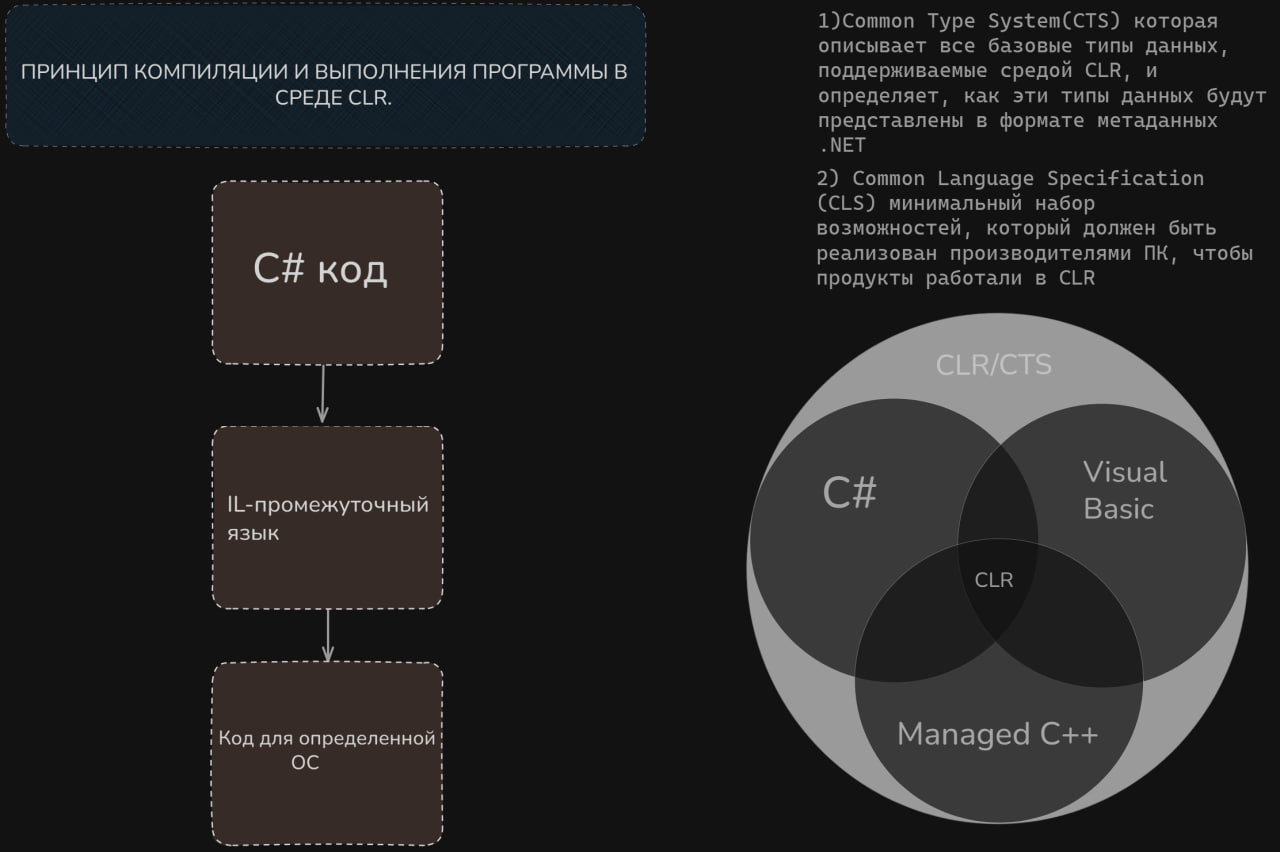 ПРИНЦИП КОМПИЛЯЦИИ И ВЫПОЛНЕНИЯ ПРОГРАММЫ В СРЕДЕ CLR.

C# код

IL-промежуточный язык

Код для определенной ОС

1)Common Type System(CTS) которая описывает все базовые типы данных, поддерживаемые средой CLR, и определяет, как эти типы данных будут представлены в формате метаданных .NET

2) Common Language Specification (CLS) минимальный набор возможностей, который должен быть реализован производителями ПК, чтобы продукты работали в CLR

CLR/CTS

C#

Visual Basic

CLR

Managed C++